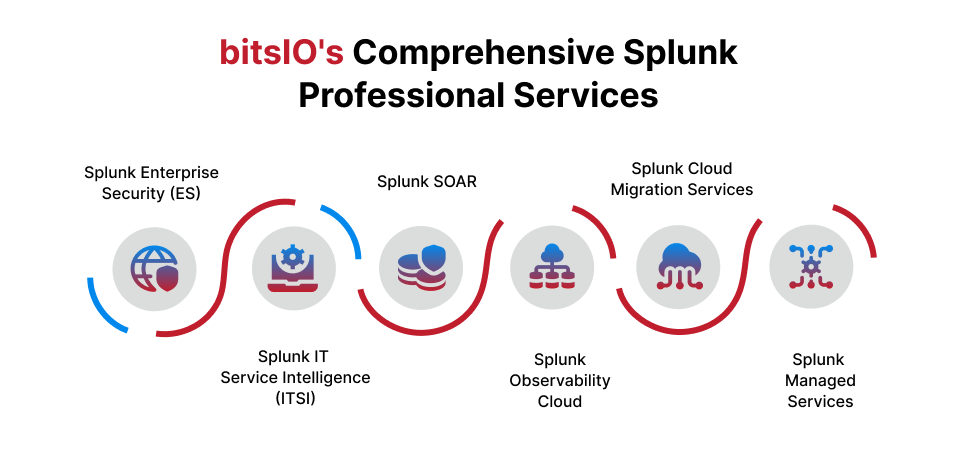 bitsIO's Comprehensive Splunk Professional Services

Splunk Enterprise Security (ES)

Splunk IT Service Intelligence (ITSI)

Splunk SOAR

Splunk Observability Cloud

Splunk Cloud Migration Services

Splunk Managed Services